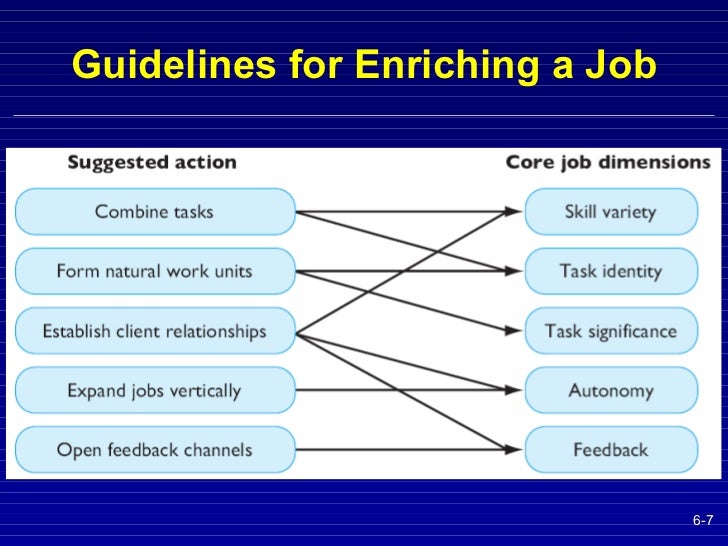 Guidelines for Enriching a Job

Suggested action

Combine tasks

Form natural work units

Establish client relationships

Expand jobs vertically

Open feedback channels

Core job dimensions

Skill variety

Task identity

Task significance

Autonomy

Feedback

6-7